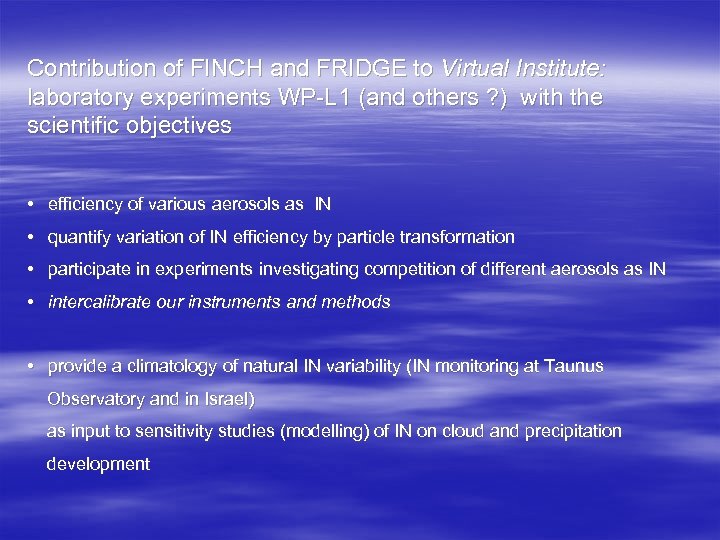 Contribution of FINCH and FRIDGE to Virtual Institute: laboratory experiments WP-L1 (and others ?) with the scientific objectives

• efficiency of various aerosols as IN
• quantify variation of IN efficiency by particle transformation
• participate in experiments investigating competition of different aerosols as IN
• intercalibrate our instruments and methods

• provide a climatology of natural IN variability (IN monitoring at Taunus Observatory and in Israel)
as input to sensitivity studies (modelling) of IN on cloud and precipitation development